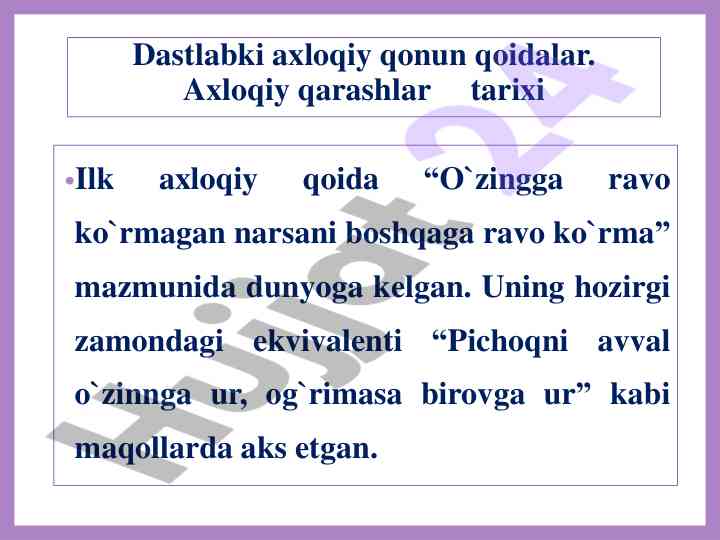 Dastlabki axloqiy qonun qoidalar. Axloqiy qarashlar tarixi

•Ilk axloqiy qoida “O`zingga ravo ko`rmagan narsani boshqaga ravo ko`rma” mazmunida dunyoga kelgan. Uning hozirgi zamondagi ekvivalenti “Pichoqni avval o`zinnga ur, og`rimasa birovga ur” kabi maqollarda aks etgan.

Hujjat24